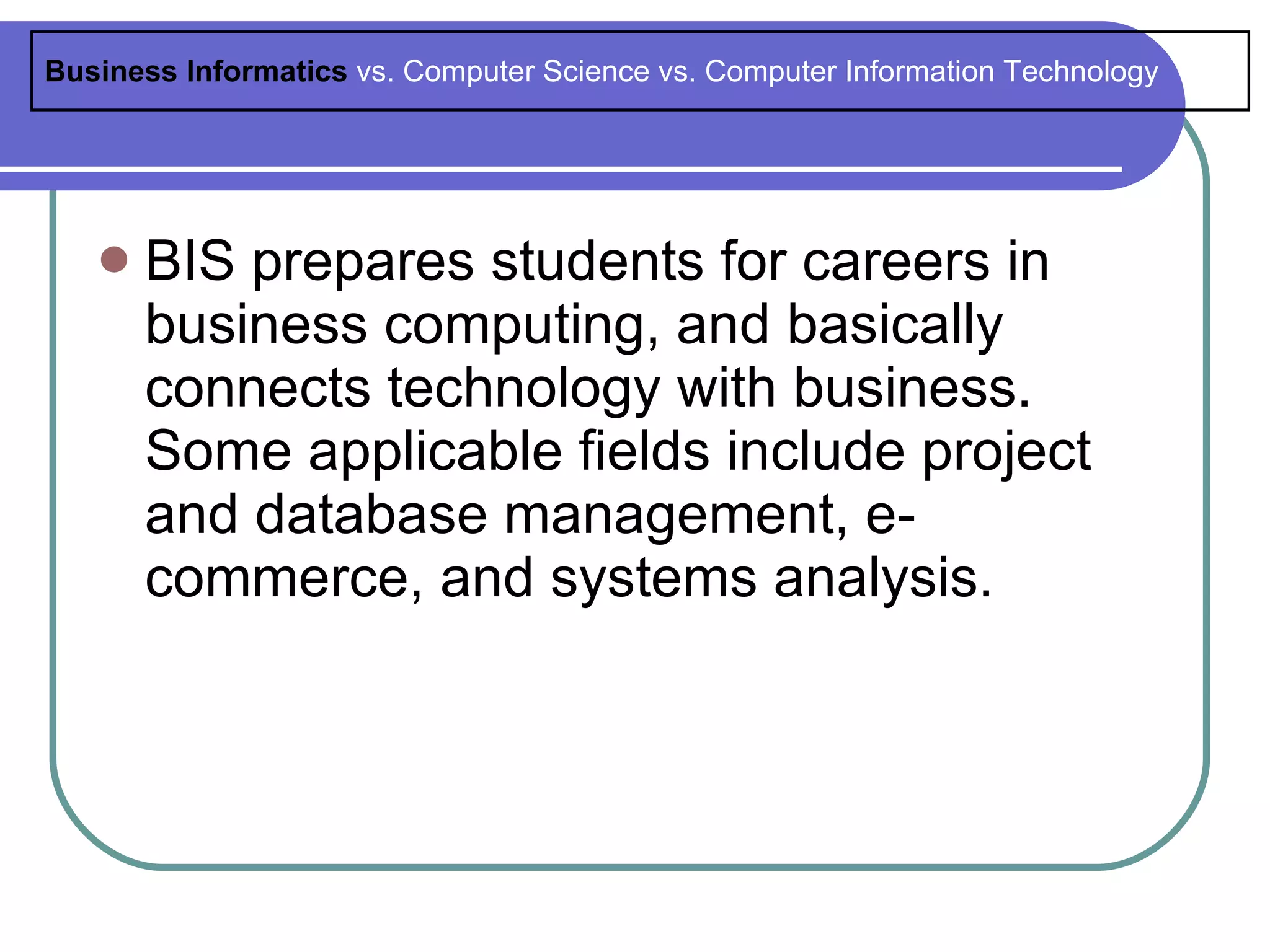 Business Informatics vs. Computer Science vs. Computer Information Technology

BIS prepares students for careers in business computing, and basically connects technology with business. Some applicable fields include project and database management, e-commerce, and systems analysis.